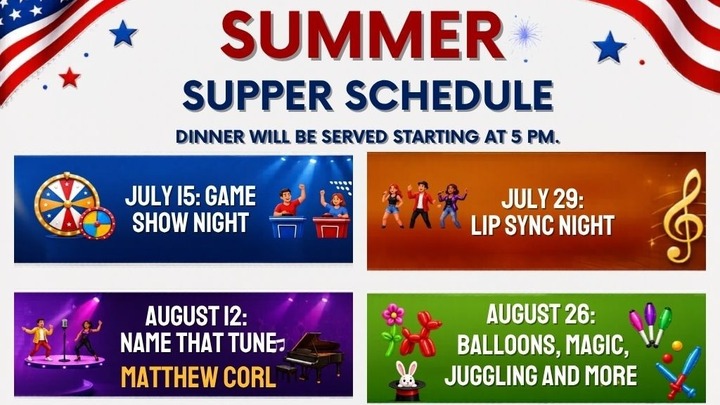 SUMMER
SUPPER SCHEDULE
DINNER WILL BE SERVED STARTING AT 5 PM.

JULY 15: GAME SHOW NIGHT

JULY 29: LIP SYNC NIGHT

AUGUST 12: NAME THAT TUNE
MATTHEW CORL

AUGUST 26: BALLOONS, MAGIC, JUGGLING AND MORE